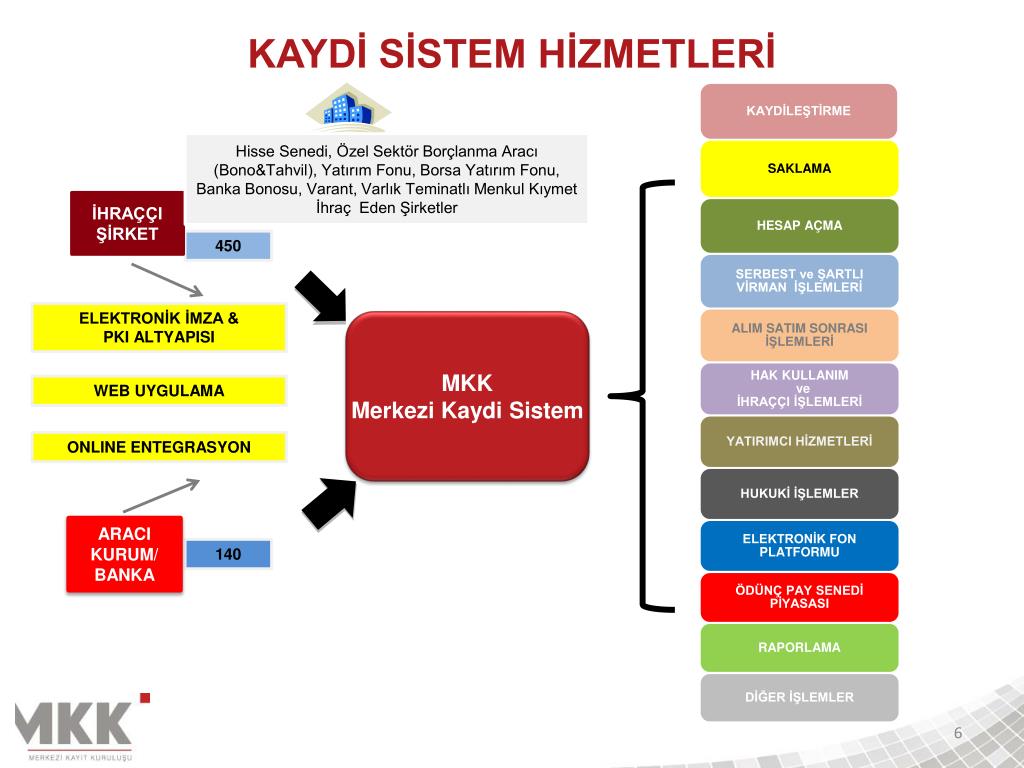 KAYDİ SİSTEM HİZMETLERİ

Hisse Senedi, Özel Sektör Borçlanma Aracı (Bono&Tahvil), Yatırım Fonu, Borsa Yatırım Fonu, Banka Bonosu, Varant, Varlık Teminatlı Menkul Kıymet İhraç Eden Şirketler

İHRAÇÇI ŞİRKET

450

ELEKTRONİK İMZA & PKI ALTYAPISI

WEB UYGULAMA

ONLINE ENTEGRASYON

ARACI KURUM/ BANKA

140

MKK
Merkezi Kaydi Sistem

KAYDİLEŞTİRME

SAKLAMA

HESAP AÇMA

SERBEST ve ŞARTLI VİRMAN İŞLEMLERİ

ALIM SATIM SONRASI İŞLEMLERİ

HAK KULLANIM ve İHRAÇÇI İŞLEMLERİ

YATIRIMCI HİZMETLERİ

HUKUKİ İŞLEMLER

ELEKTRONİK FON PLATFORMU

ÖDÜNÇ PAY SENEDİ PİYASASI

RAPORLAMA

DİĞER İŞLEMLER

MKK
MERKEZİ KAYIT KURULUŞU

6